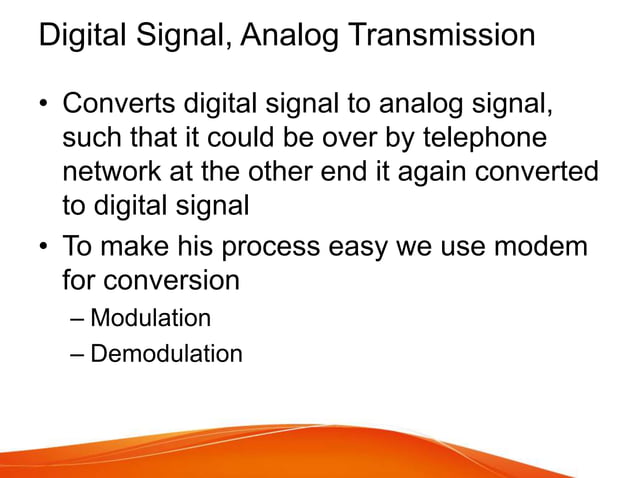 Digital Signal, Analog Transmission

• Converts digital signal to analog signal, such that it could be over by telephone network at the other end it again converted to digital signal

• To make his process easy we use modem for conversion

– Modulation

– Demodulation